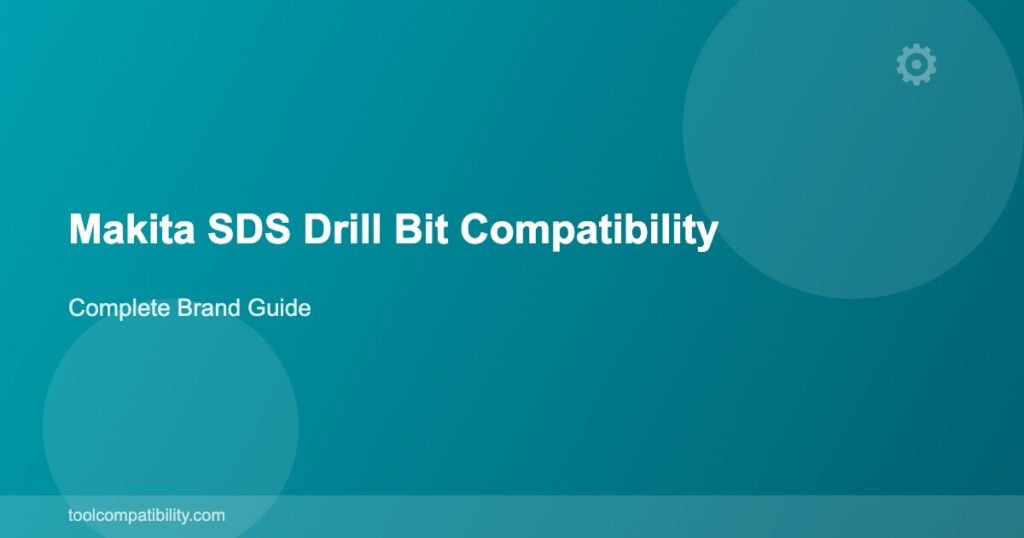 Makita SDS Drill Bit Compatibility

Complete Brand Guide

toolcompatibility.com